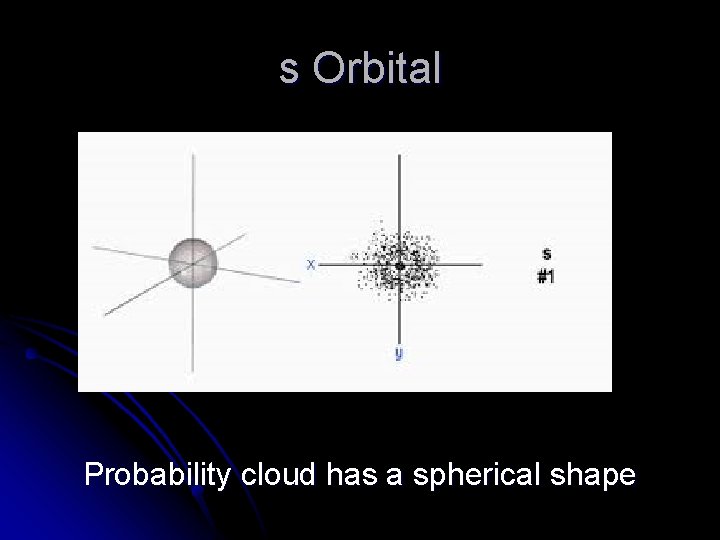 s Orbital

x

y

s
#1

Probability cloud has a spherical shape